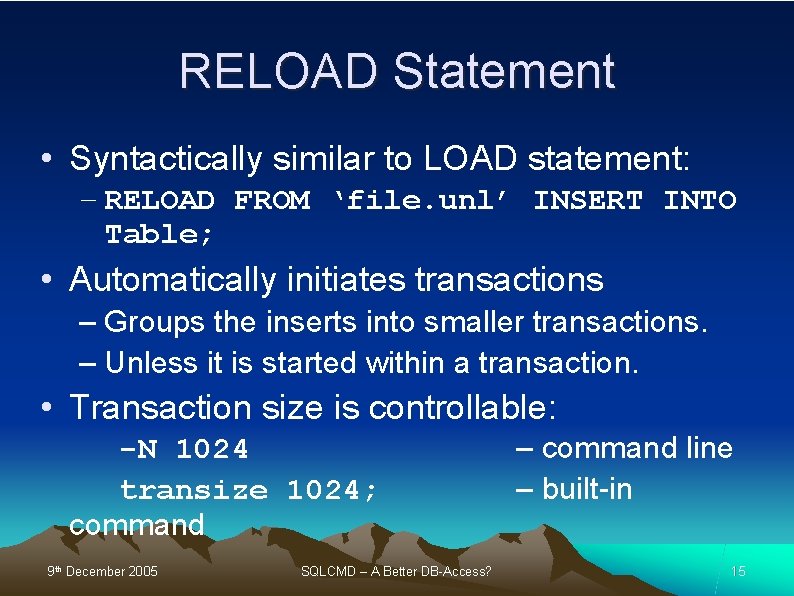 RELOAD Statement

• Syntactically similar to LOAD statement:
– RELOAD FROM ‘file.unl’ INSERT INTO Table;

• Automatically initiates transactions
– Groups the inserts into smaller transactions.
– Unless it is started within a transaction.

• Transaction size is controllable:
-N 1024 – command line
transize 1024; – built-in command

9th December 2005 SQLCMD – A Better DB-Access? 15